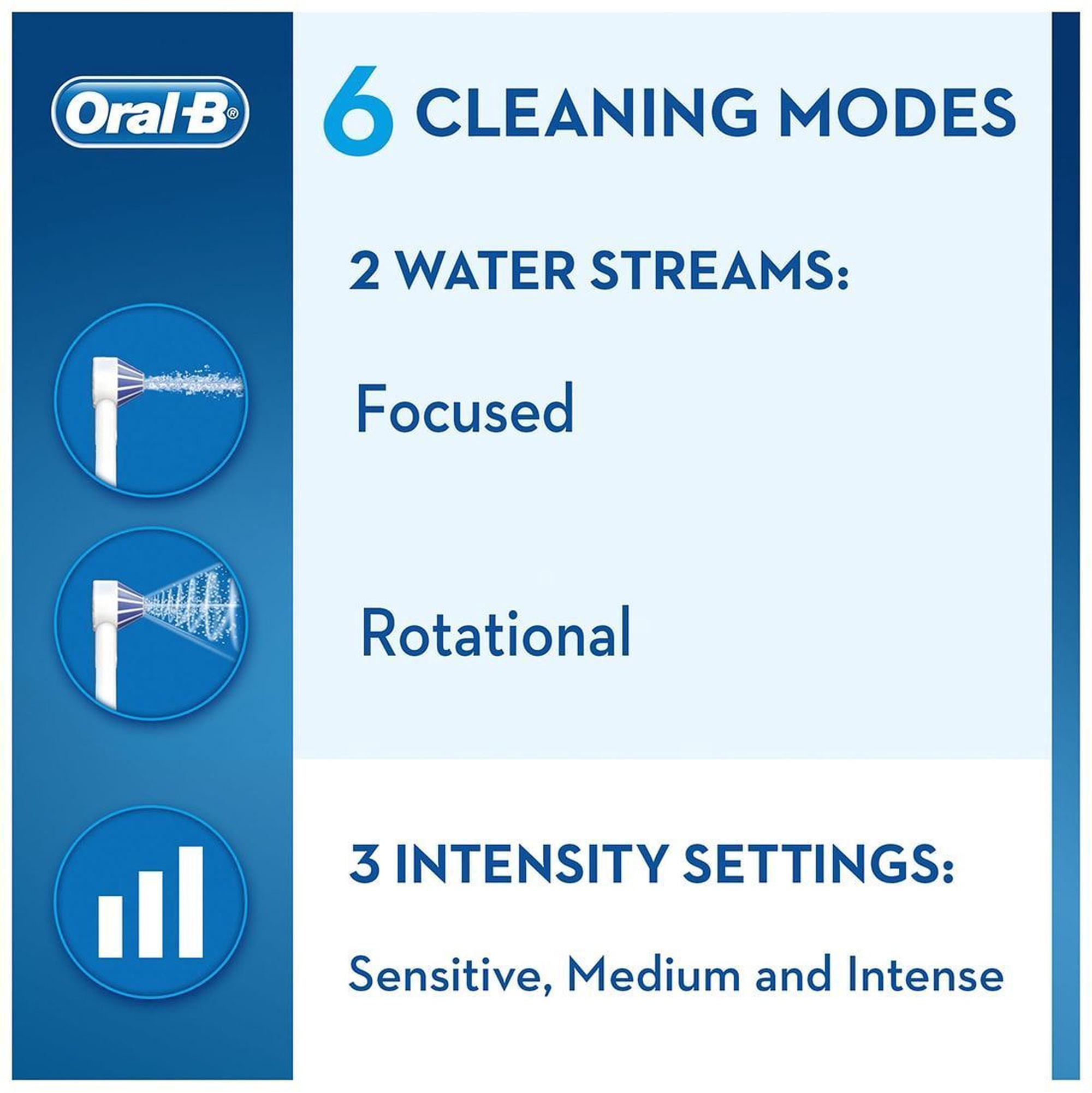 Oral-B®

6 CLEANING MODES

2 WATER STREAMS:

Focused

Rotational

3 INTENSITY SETTINGS:

Sensitive, Medium and Intense